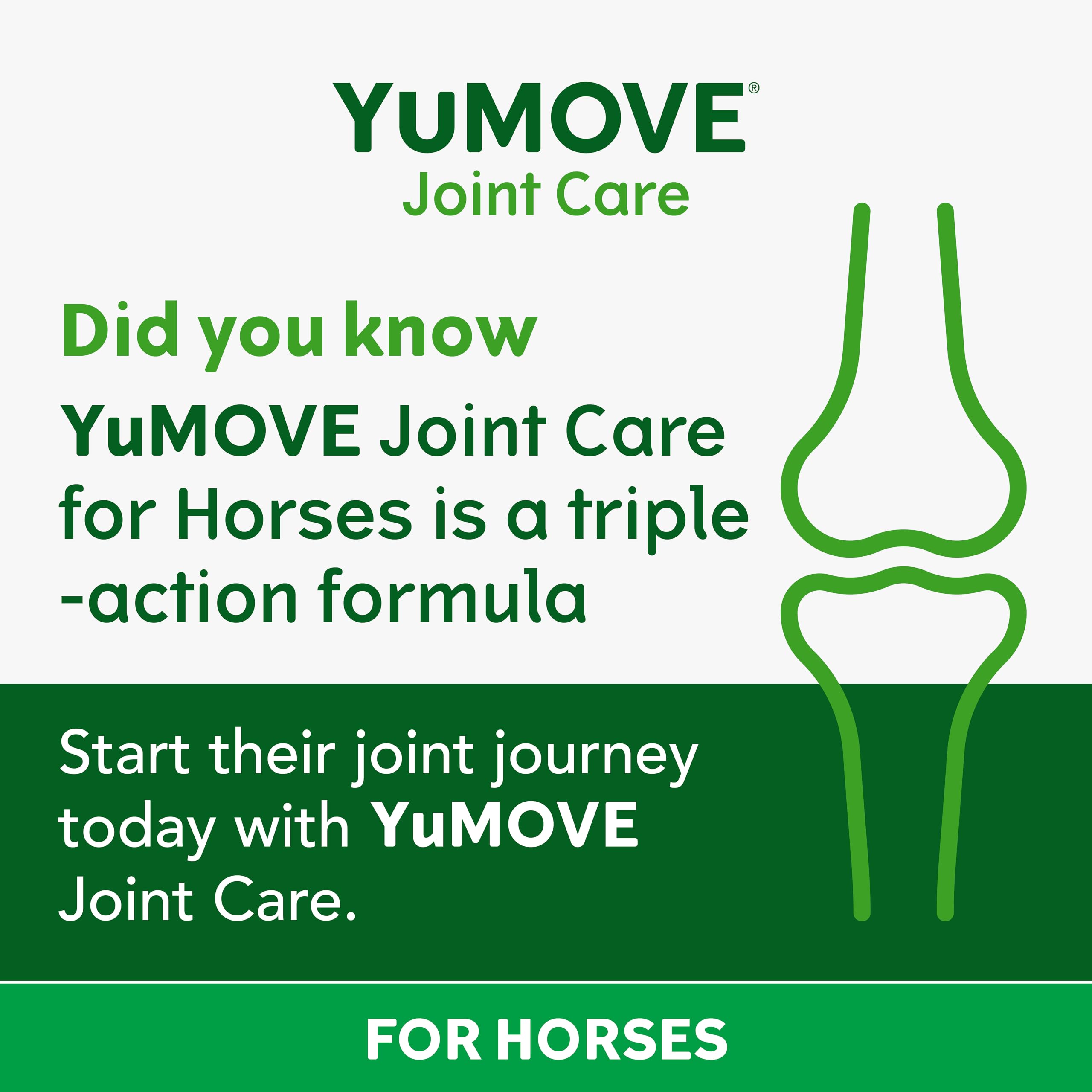 YuMOVE®
Joint Care

Did you know

YuMOVE Joint Care for Horses is a triple -action formula

Start their joint journey today with YuMOVE Joint Care.

FOR HORSES